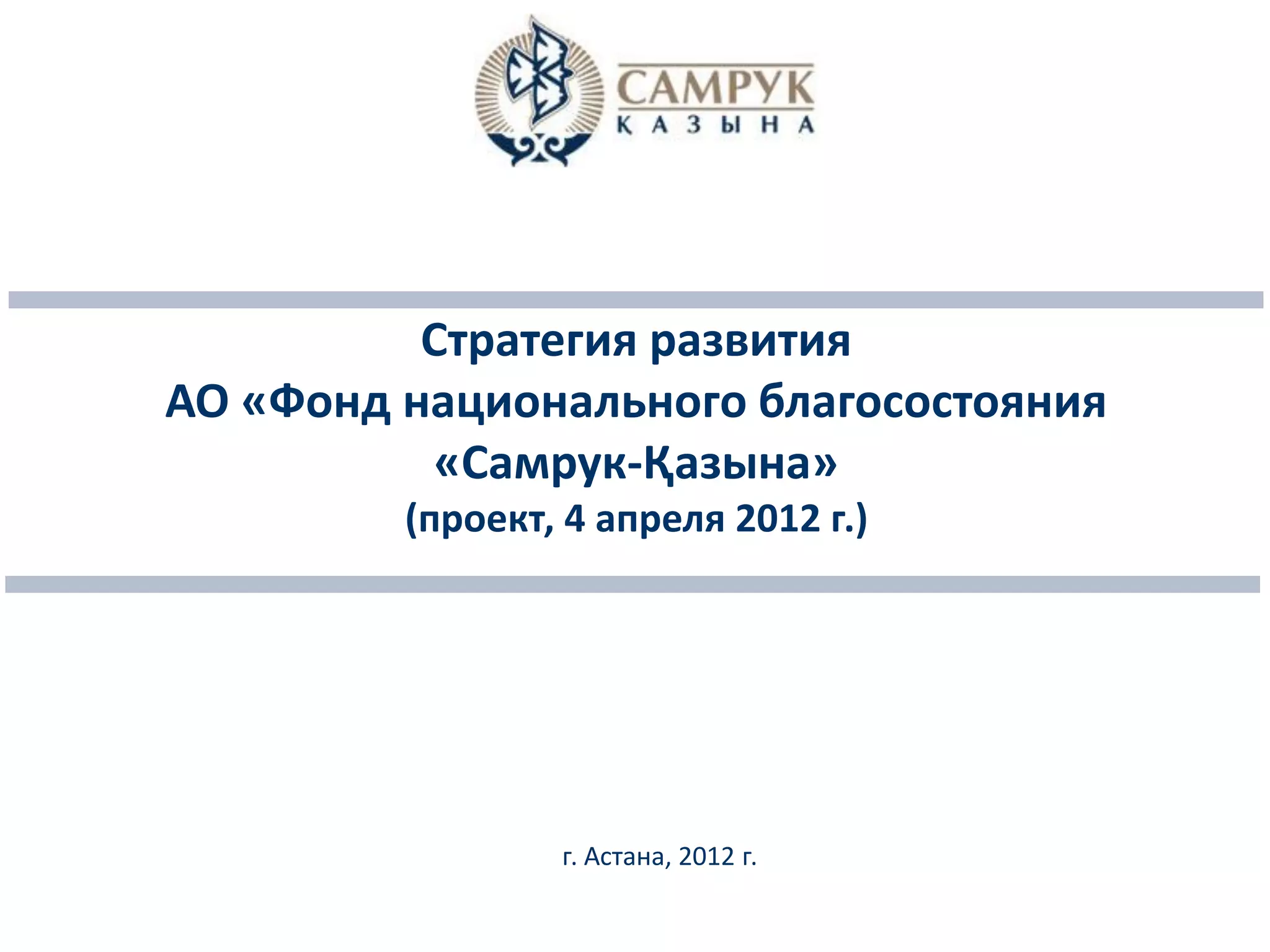 САМРУК
ҚАЗЫНА

Стратегия развития
АО «Фонд национального благосостояния
«Самрук-Қазына»
(проект, 4 апреля 2012 г.)

г. Астана, 2012 г.